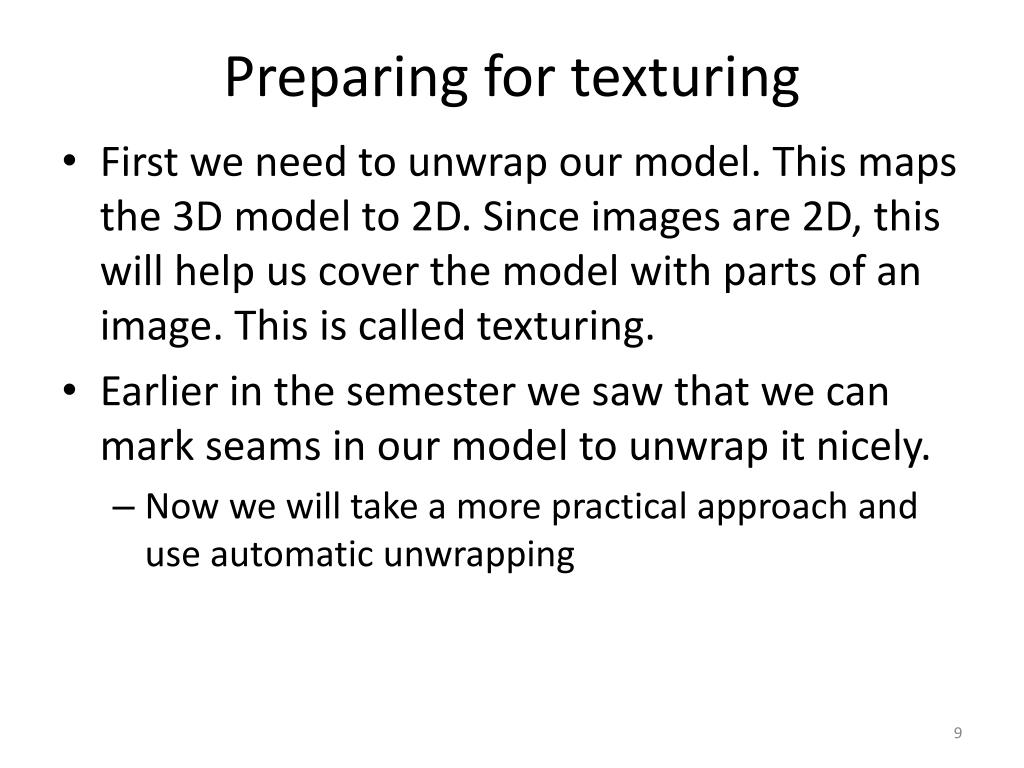 Preparing for texturing

• First we need to unwrap our model. This maps the 3D model to 2D. Since images are 2D, this will help us cover the model with parts of an image. This is called texturing.

• Earlier in the semester we saw that we can mark seams in our model to unwrap it nicely.

– Now we will take a more practical approach and use automatic unwrapping

9